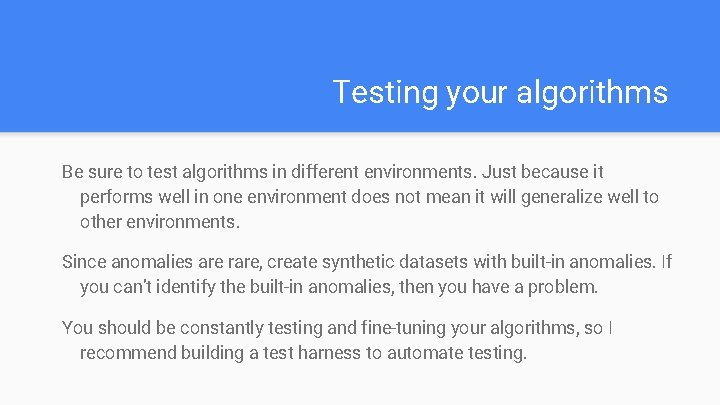 Testing your algorithms

Be sure to test algorithms in different environments. Just because it performs well in one environment does not mean it will generalize well to other environments.

Since anomalies are rare, create synthetic datasets with built-in anomalies. If you can't identify the built-in anomalies, then you have a problem.

You should be constantly testing and fine-tuning your algorithms, so I recommend building a test harness to automate testing.